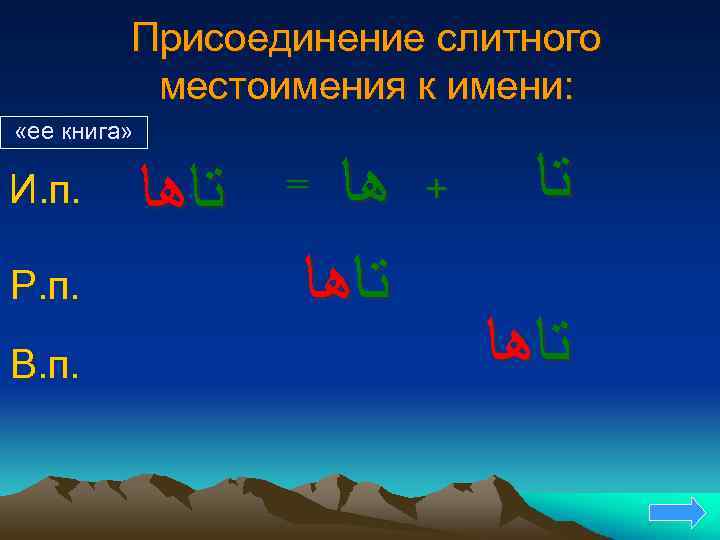 Присоединение слитного местоимения к имени:

«ее книга»

И.п. تاها = ها + تا

Р.п. تاها

В.п. تاها